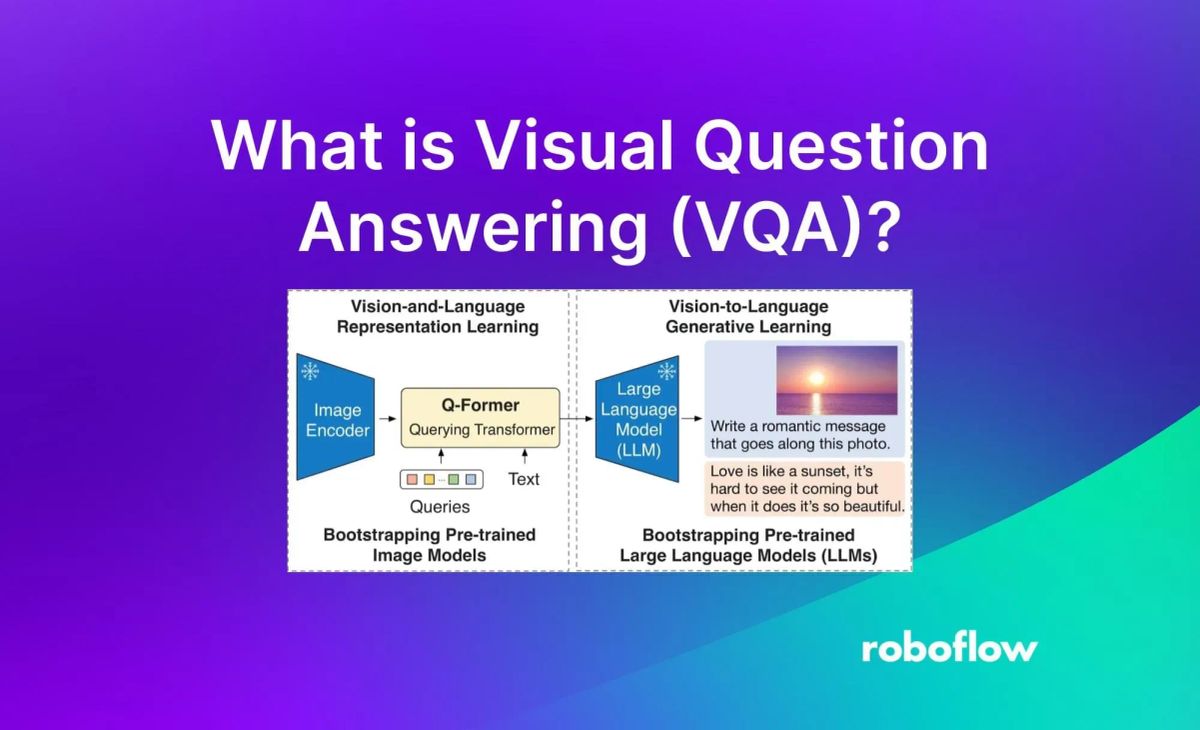 What is Visual Question Answering (VQA)?

Vision-and-Language Representation Learning

Image Encoder

Q-Former
Querying Transformer

Queries

Text

Bootstrapping Pre-trained Image Models

Vision-to-Language Generative Learning

Large Language Model (LLM)

Write a romantic message that goes along this photo.

Love is like a sunset, it's hard to see it coming but when it does it's so beautiful.

Bootstrapping Pre-trained Large Language Models (LLMs)

roboflow